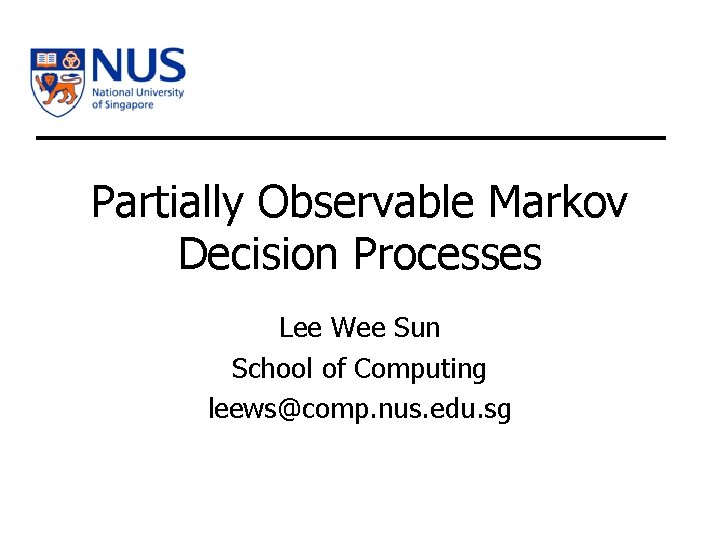 NUS
National University of Singapore

Partially Observable Markov Decision Processes

Lee Wee Sun
School of Computing
leews@comp.nus.edu.sg